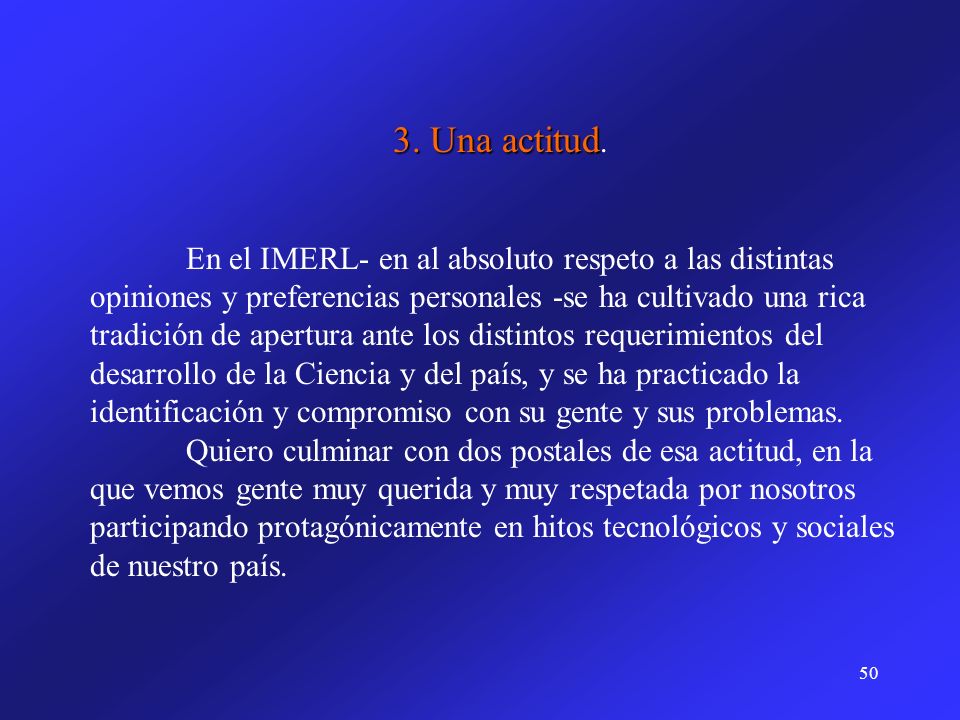 3. Una actitud.

En el IMERL- en al absoluto respeto a las distintas opiniones y preferencias personales -se ha cultivado una rica tradición de apertura ante los distintos requerimientos del desarrollo de la Ciencia y del país, y se ha practicado la identificación y compromiso con su gente y sus problemas.

Quiero culminar con dos postales de esa actitud, en la que vemos gente muy querida y muy respetada por nosotros participando protagónicamente en hitos tecnológicos y sociales de nuestro país.

50